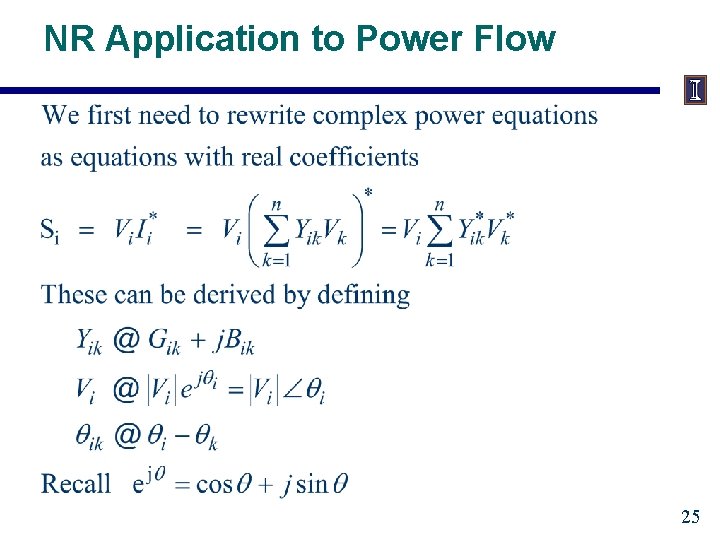 NR Application to Power Flow

I

We first need to rewrite complex power equations as equations with real coefficients

$S_i = V_i I_i^* = V_i \left( \sum_{k=1}^{n} Y_{ik} V_k \right)^* = V_i \sum_{k=1}^{n} Y_{ik}^* V_k^*$

These can be derived by defining

$Y_{ik}$ @ $G_{ik} + jB_{ik}$

$V_i$ @ $|V_i| e^{j\theta_i} = |V_i| \angle \theta_i$

$\theta_{ik}$ @ $\theta_i - \theta_k$

Recall $e^{j\theta} = \cos\theta + j\sin\theta$

25